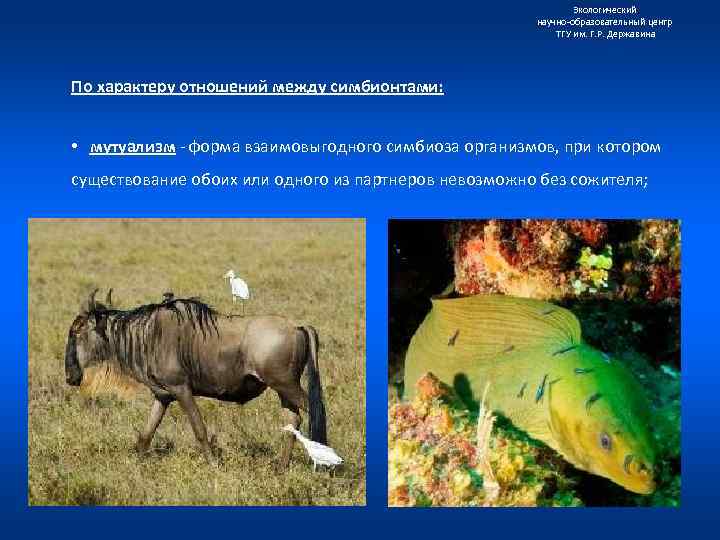 Экологический
научно-образовательный центр
ТГУ им. Г.Р. Державина

По характеру отношений между симбионтами:

• мутуализм - форма взаимовыгодного симбиоза организмов, при котором существование обоих или одного из партнеров невозможно без сожителя;